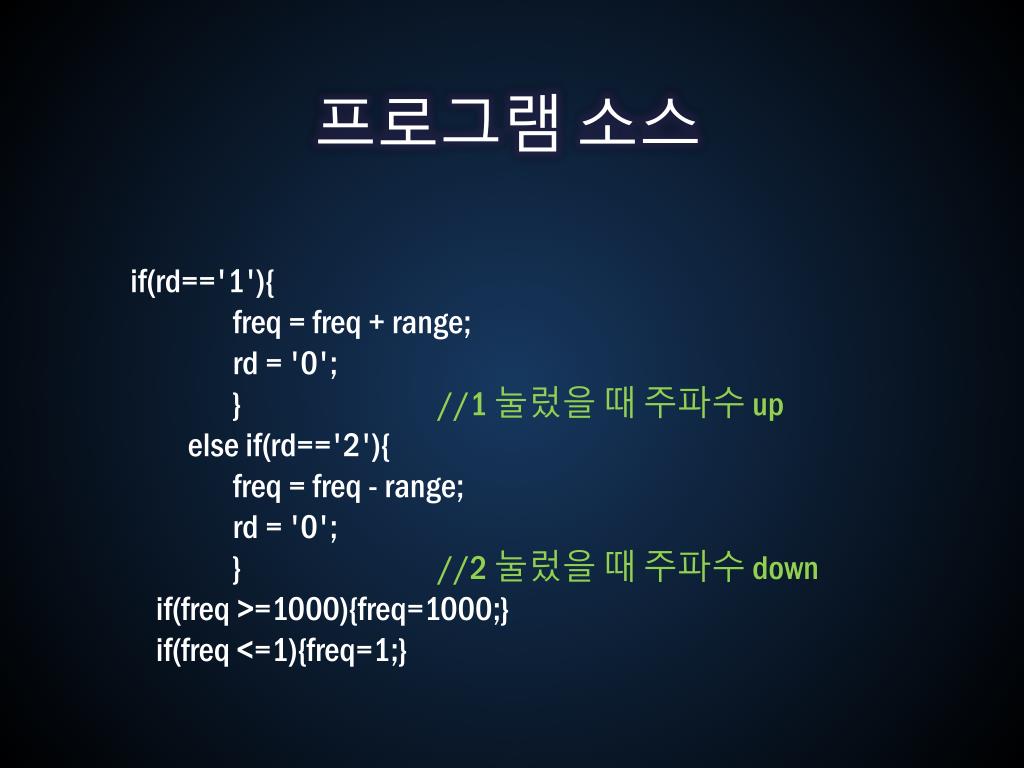 프로그램 소스

if(rd=='1'){
freq = freq + range;
rd = '0';
} //1 눌렀을 때 주파수 up
else if(rd=='2'){
freq = freq - range;
rd = '0';
} //2 눌렀을 때 주파수 down
if(freq >=1000){freq=1000;}
if(freq <=1){freq=1;}